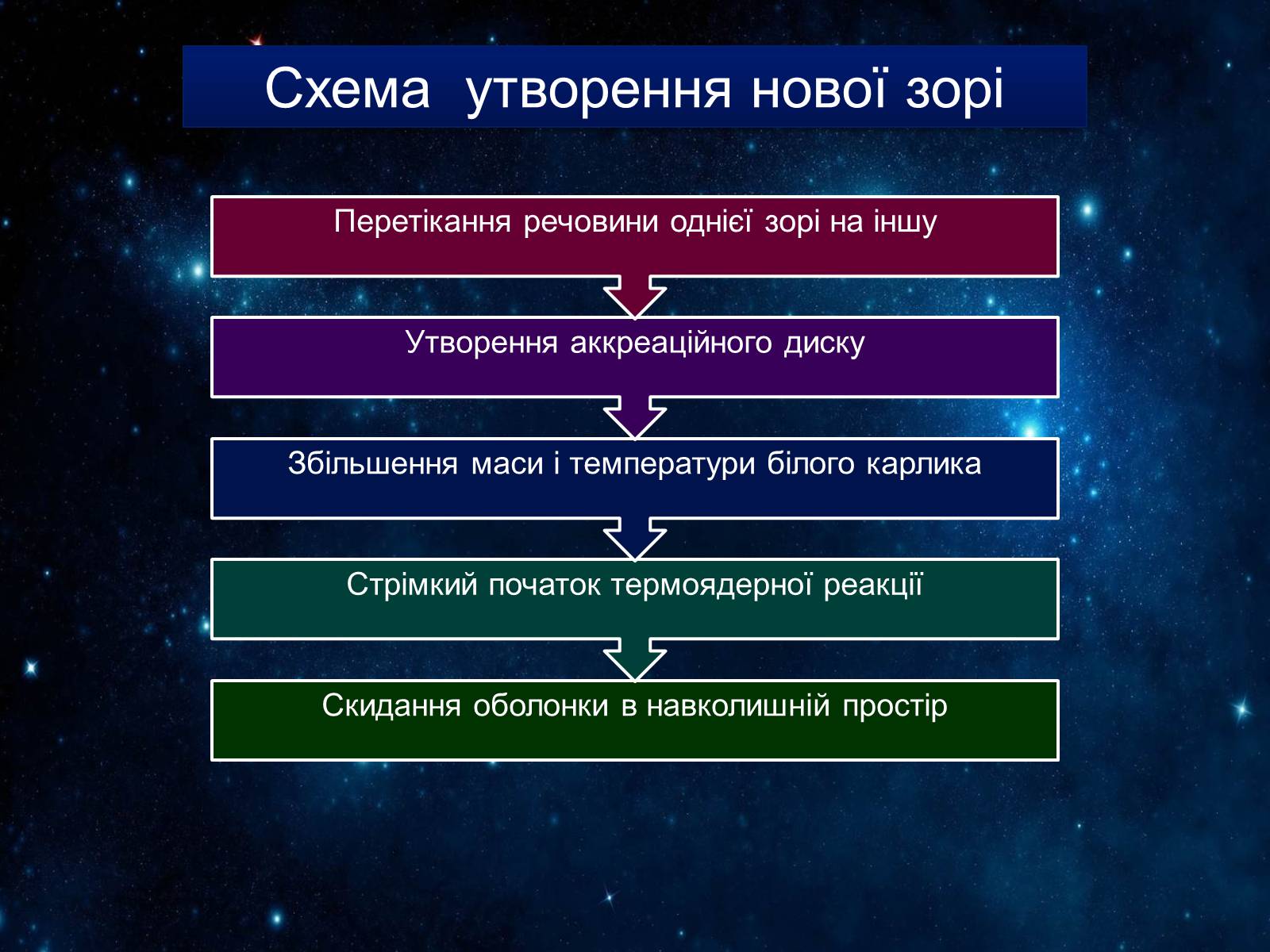 Схема утворення нової зорі

Перетікання речовини однієї зорі на іншу

Утворення аккреаційного диску

Збільшення маси і температури білого карлика

Стрімкий початок термоядерної реакції

Скидання оболонки в навколишній простір